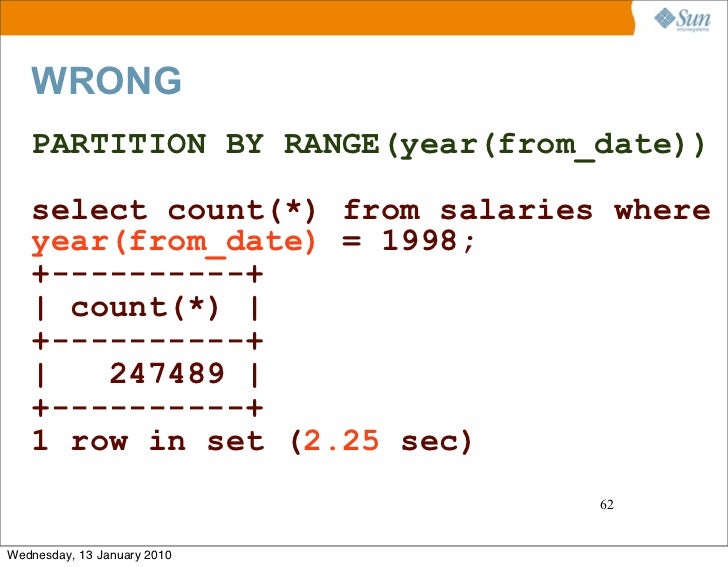 Sun
microsystems

WRONG

PARTITION BY RANGE(year(from_date))

select count(*) from salaries where year(from_date) = 1998;
+----------+
| count(*) |
+----------+
|   247489 |
+----------+
1 row in set (2.25 sec)

62

Wednesday, 13 January 2010